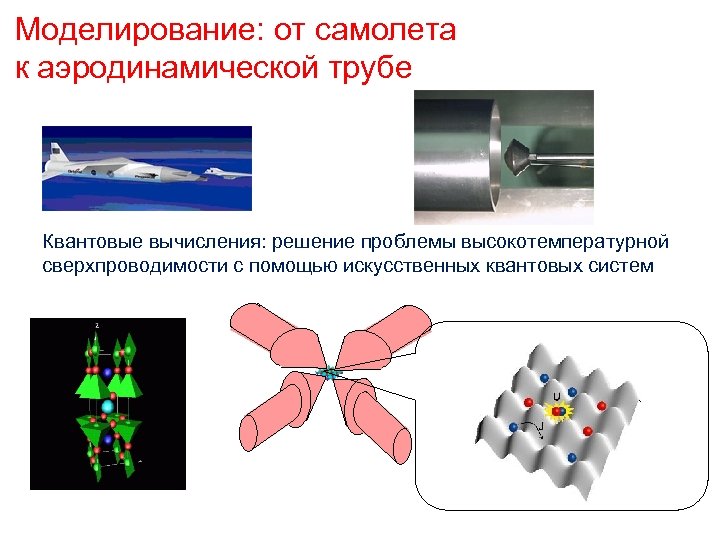 Моделирование: от самолета к аэродинамической трубе

Квантовые вычисления: решение проблемы высокотемпературной сверхпроводимости с помощью искусственных квантовых систем

U

J